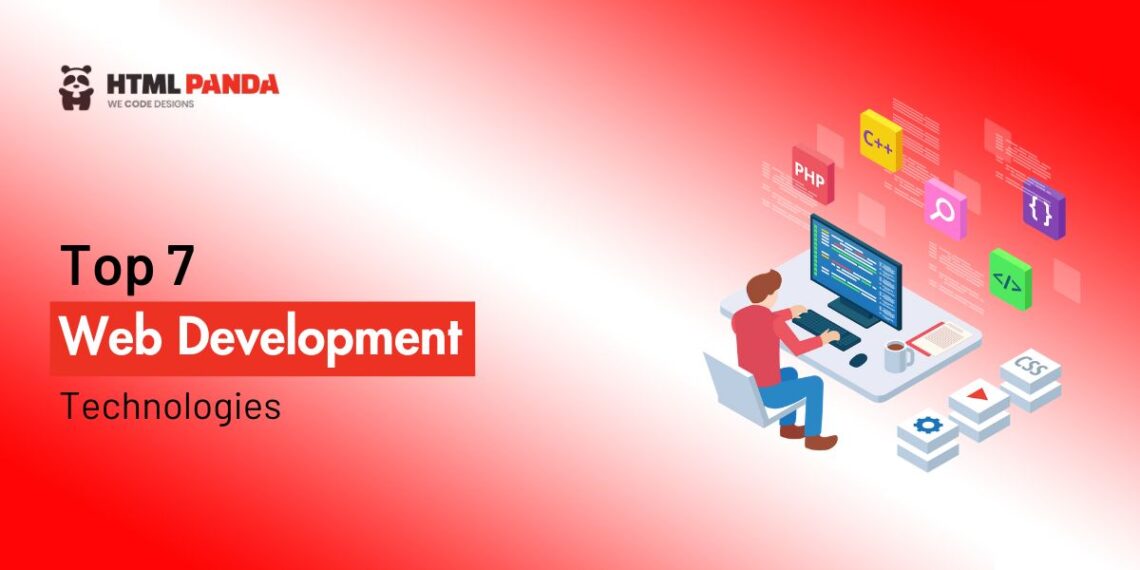 HTML PANDA
WE CODE DESIGNS

Top 7
Web Development
Technologies

PHP
C++
{}
</>
CSS